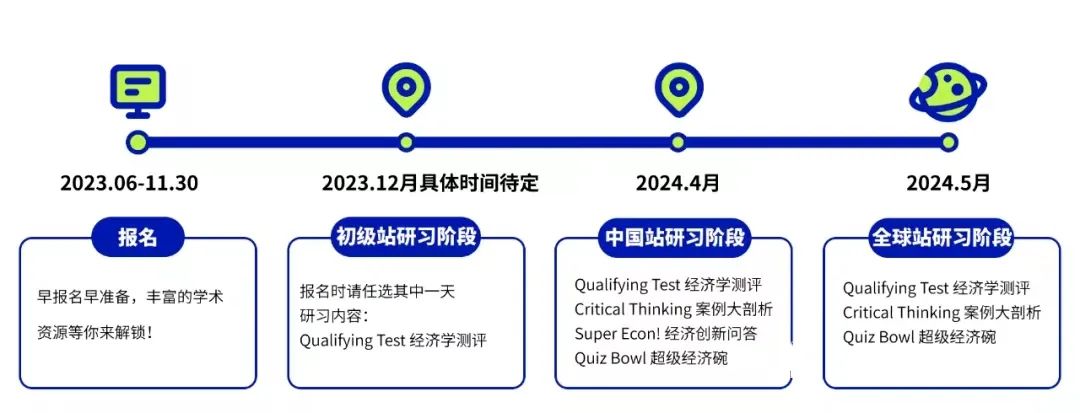 2023.06-11.30

报名

早报名早准备，丰富的学术资源等你来解锁！

2023.12月具体时间待定

初级站研习阶段

报名时请任选其中一天
研习内容：
Qualifying Test 经济学测评

2024.4月

中国站研习阶段

Qualifying Test 经济学测评
Critical Thinking 案例大剖析
Super Econ! 经济创新问答
Quiz Bowl 超级经济碗

2024.5月

全球站研习阶段

Qualifying Test 经济学测评
Critical Thinking 案例大剖析
Quiz Bowl 超级经济碗